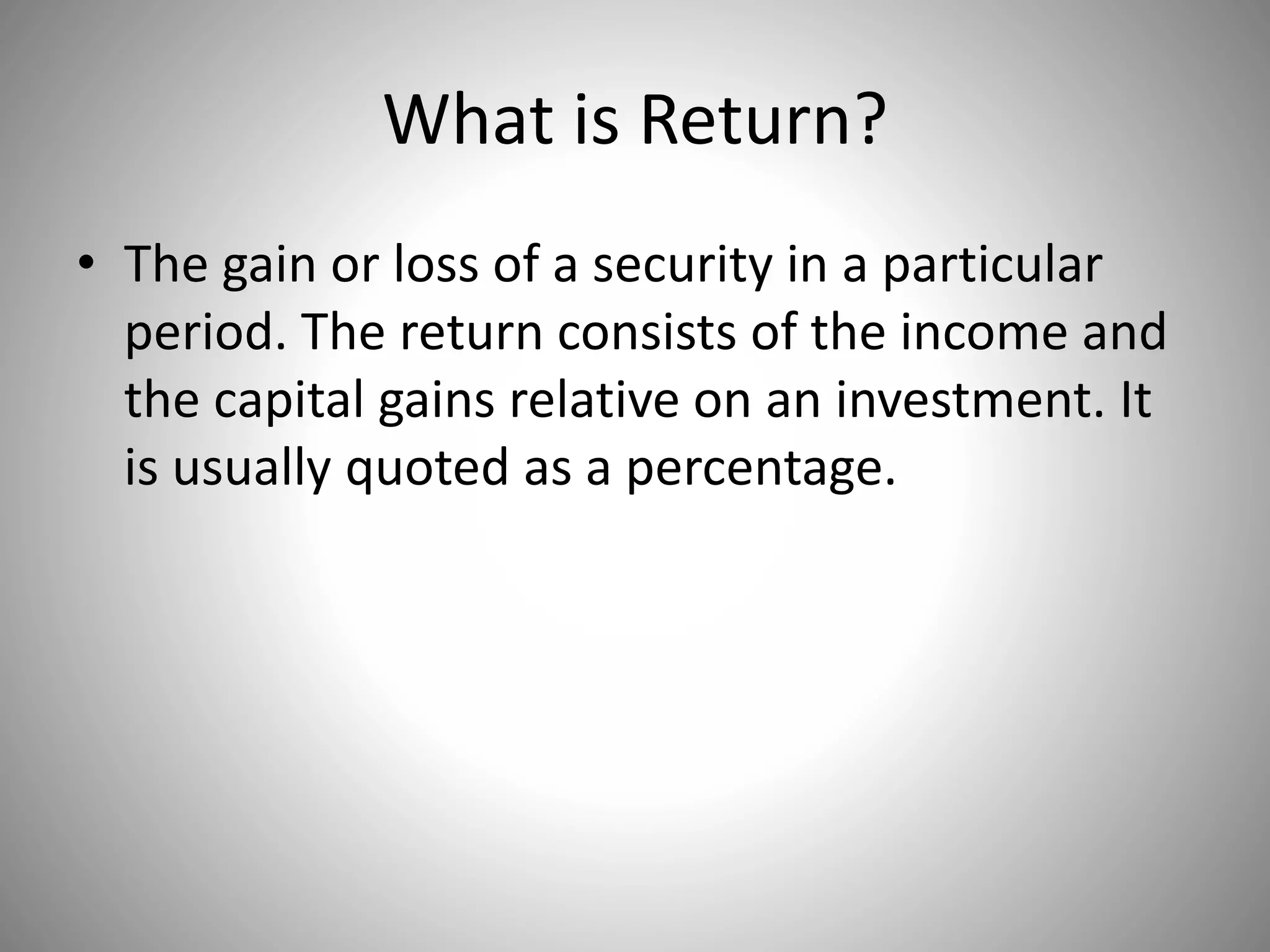 What is Return?

• The gain or loss of a security in a particular period. The return consists of the income and the capital gains relative on an investment. It is usually quoted as a percentage.